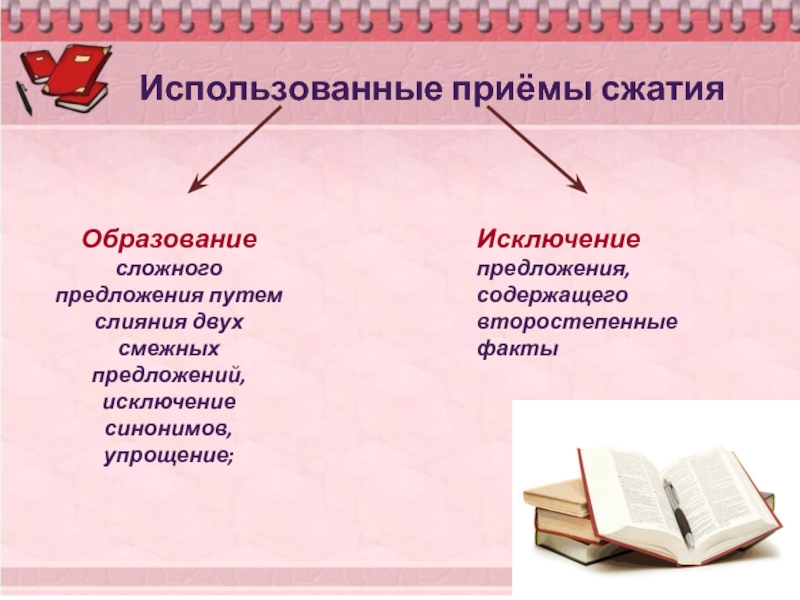 Использованные приёмы сжатия

Образование сложного предложения путем слияния двух смежных предложений, исключение синонимов, упрощение;

Исключение предложения, содержащего второстепенные факты